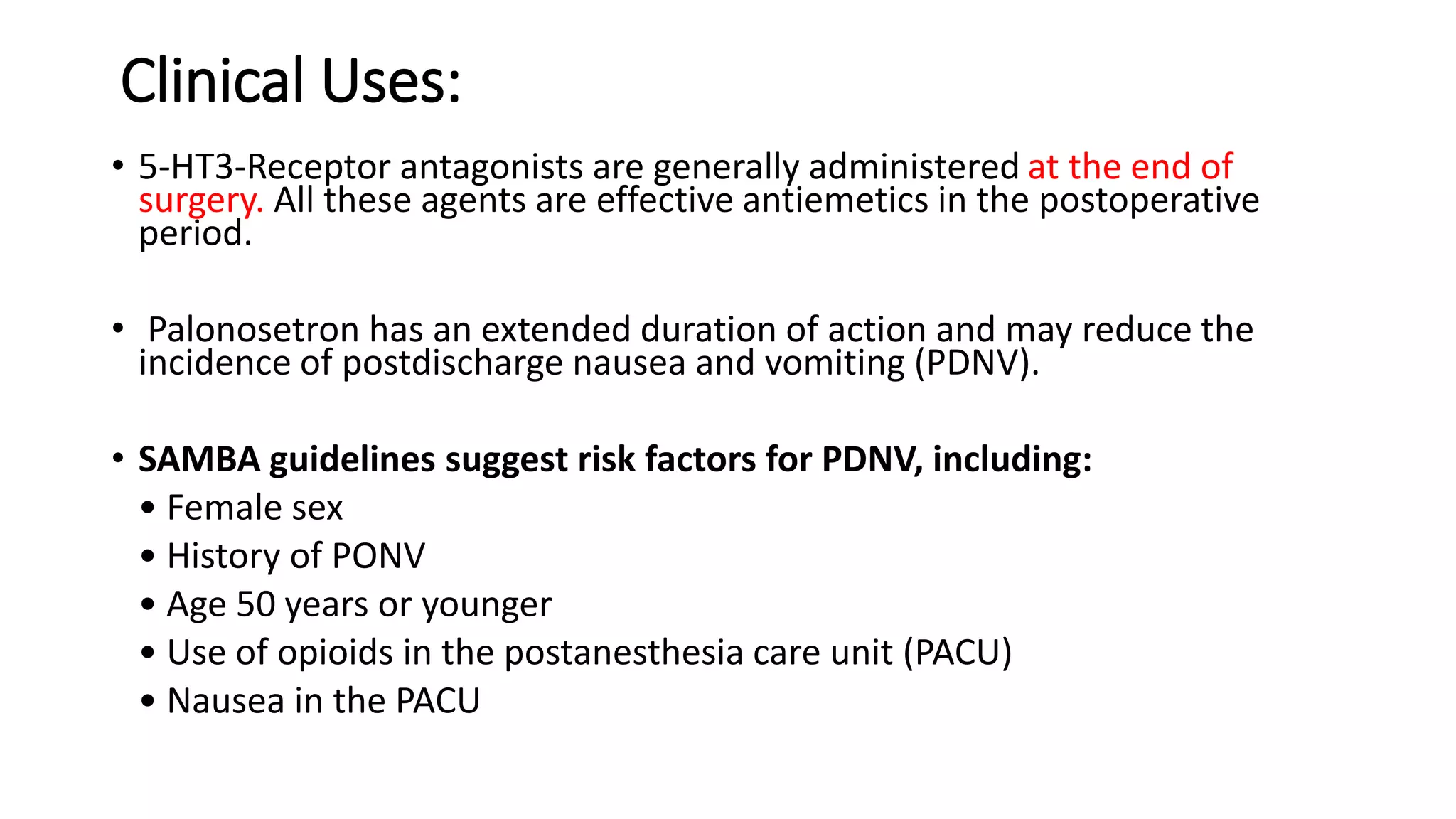 Clinical Uses:

• 5-HT3-Receptor antagonists are generally administered at the end of surgery. All these agents are effective antiemetics in the postoperative period.

• Palonosetron has an extended duration of action and may reduce the incidence of postdischarge nausea and vomiting (PDNV).

• SAMBA guidelines suggest risk factors for PDNV, including:
• Female sex
• History of PONV
• Age 50 years or younger
• Use of opioids in the postanesthesia care unit (PACU)
• Nausea in the PACU